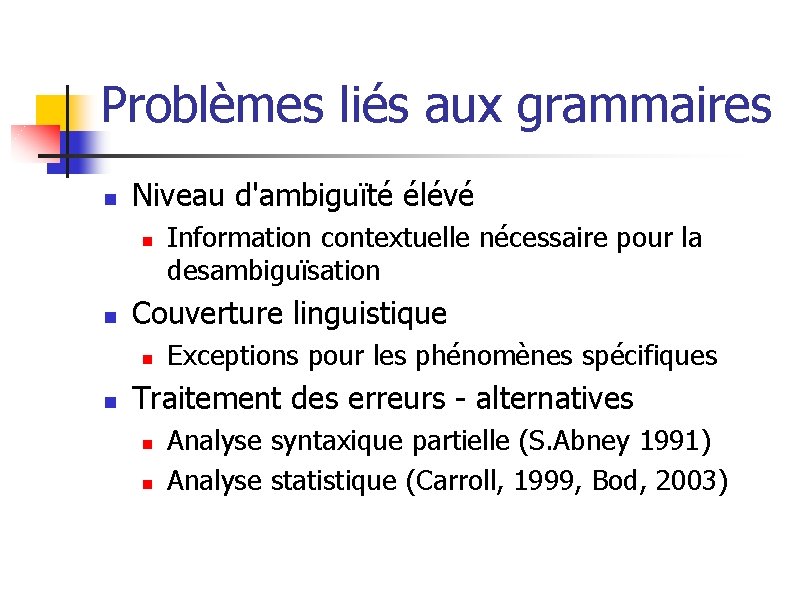 Problèmes liés aux grammaires

Niveau d'ambiguïté élévé

Information contextuelle nécessaire pour la desambiguïsation

Couverture linguistique

Exceptions pour les phénomènes spécifiques

Traitement des erreurs - alternatives

Analyse syntaxique partielle (S.Abney 1991)

Analyse statistique (Carroll, 1999, Bod, 2003)